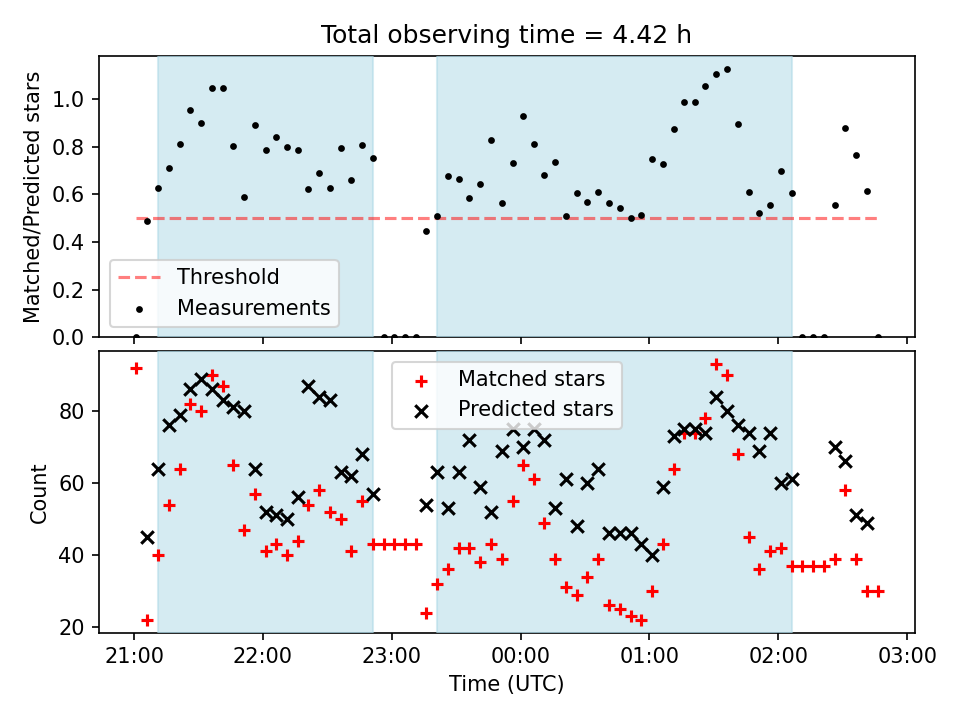 Total observing time = 4.42 h

Matched/Predicted stars

1.0
0.8
0.6
0.4
0.2
0.0

Threshold
Measurements

Count

80
60
40
20

Matched stars
Predicted stars

21:00
22:00
23:00
00:00
01:00
02:00
03:00

Time (UTC)